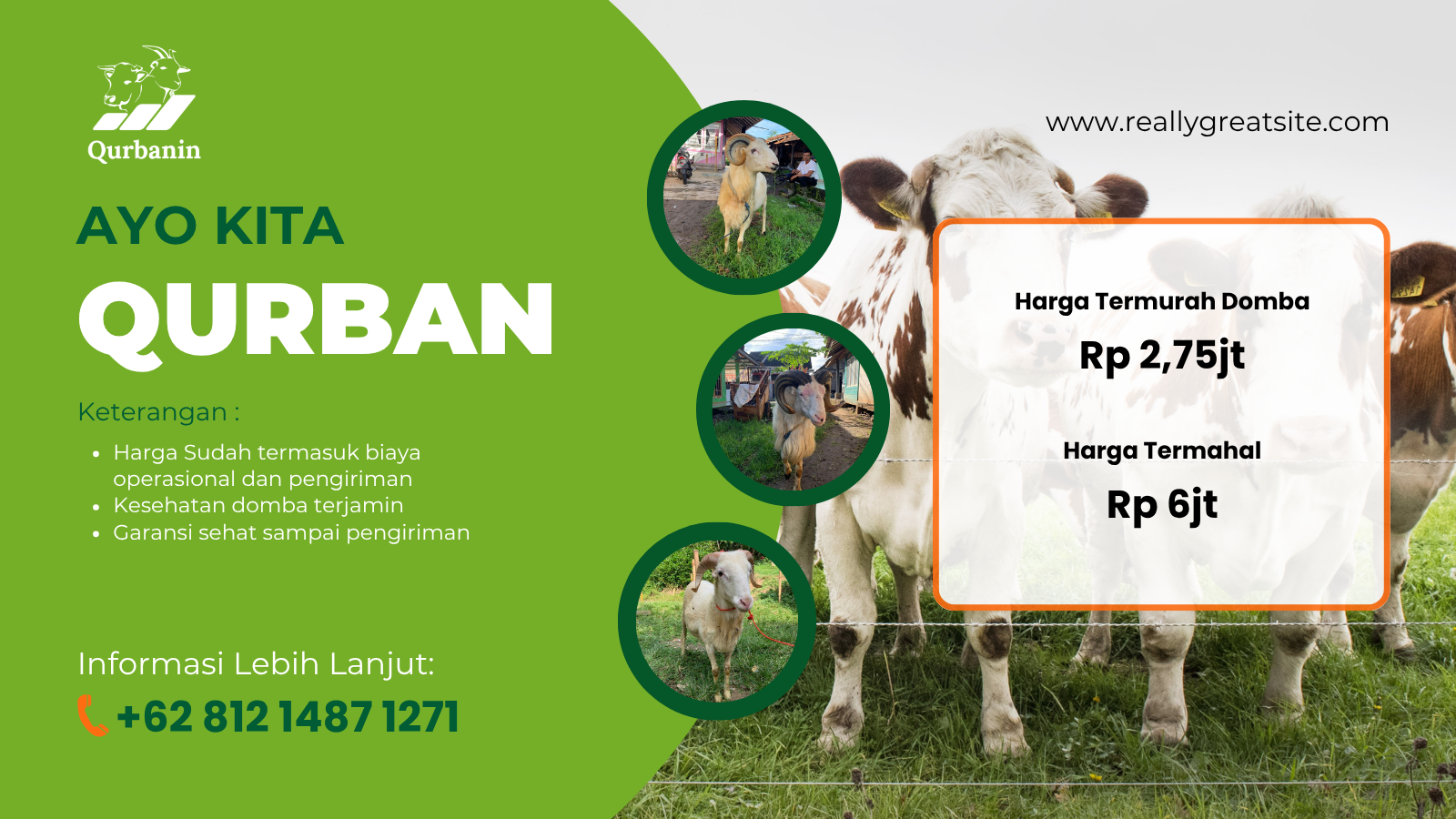 Qurbanin

AYO KITA

QURBAN

Keterangan :

- Harga Sudah termasuk biaya operasional dan pengiriman
- Kesehatan domba terjamin
- Garansi sehat sampai pengiriman

Informasi Lebih Lanjut:

+62 812 1487 1271

www.reallygreatsite.com

Harga Termurah Domba

Rp 2,75jt

Harga Termahal

Rp 6jt